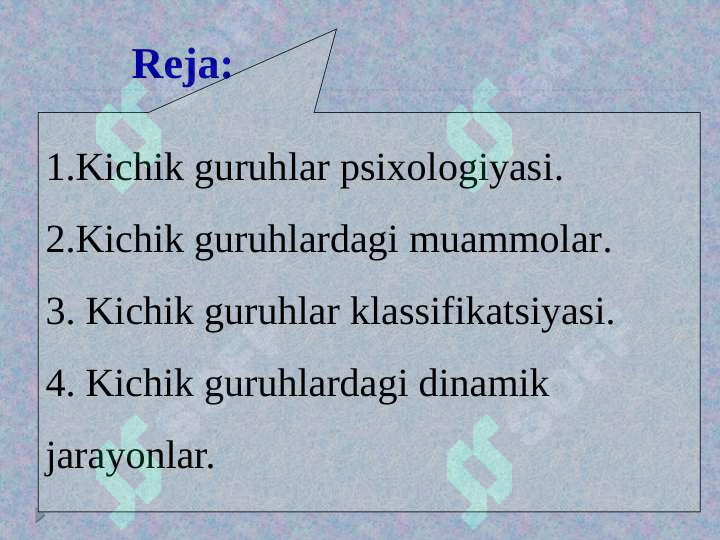 Reja:

1.Kichik guruhlar psixologiyasi.

2.Kichik guruhlardagi muammolar.

3. Kichik guruhlar klassifikatsiyasi.

4. Kichik guruhlardagi dinamik jarayonlar.